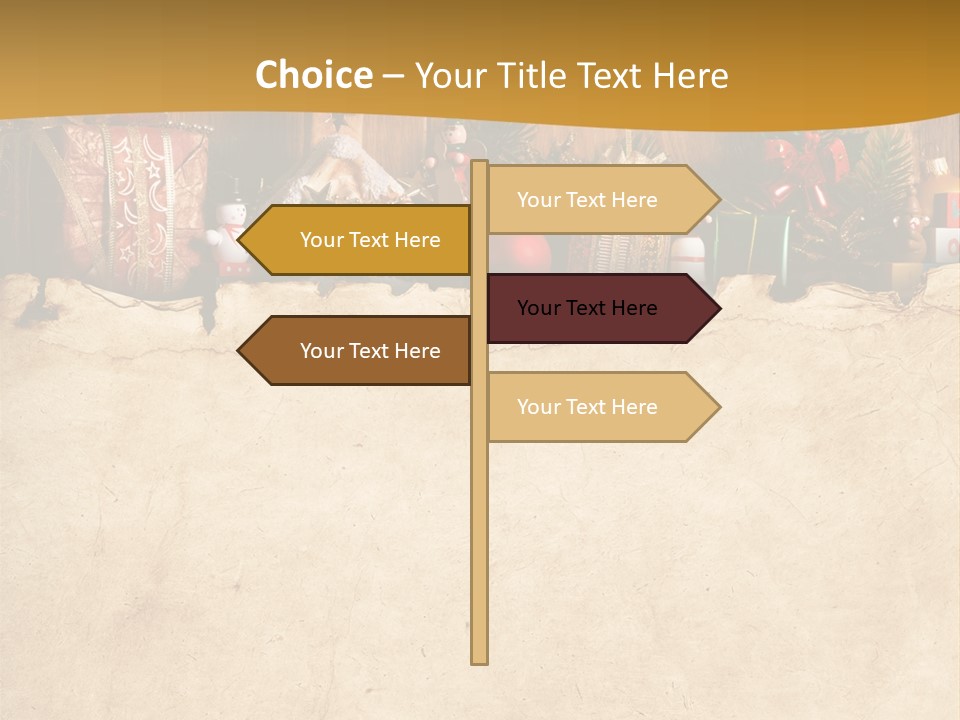 Choice – Your Title Text Here

Your Text Here

Your Text Here

Your Text Here

Your Text Here

Your Text Here